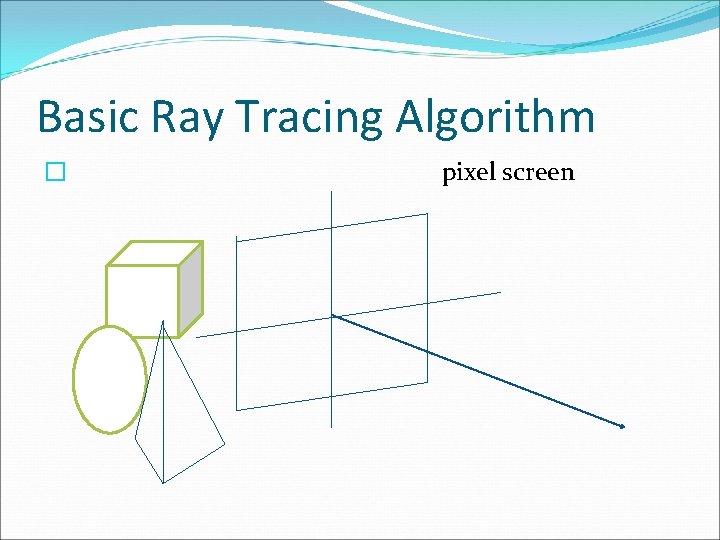 Basic Ray Tracing Algorithm

pixel screen